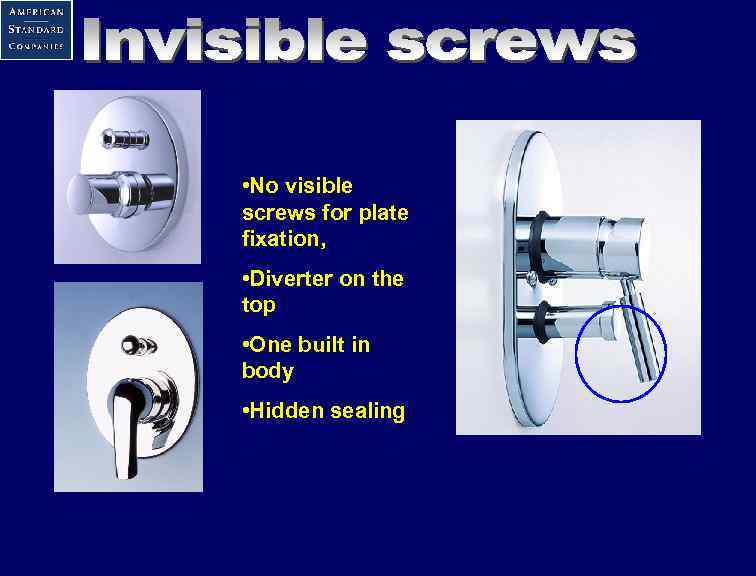 AMERICAN
STANDARD
COMPANIES

Invisible screws

•No visible screws for plate fixation,

•Diverter on the top

•One built in body

•Hidden sealing